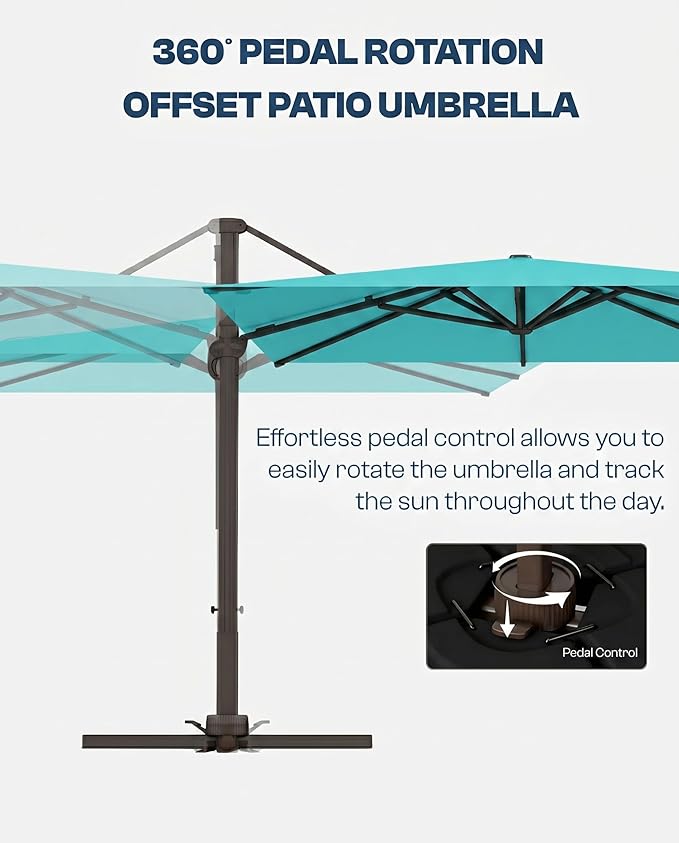 360° PEDAL ROTATION
OFFSET PATIO UMBRELLA

Effortless pedal control allows you to easily rotate the umbrella and track the sun throughout the day.

Pedal Control